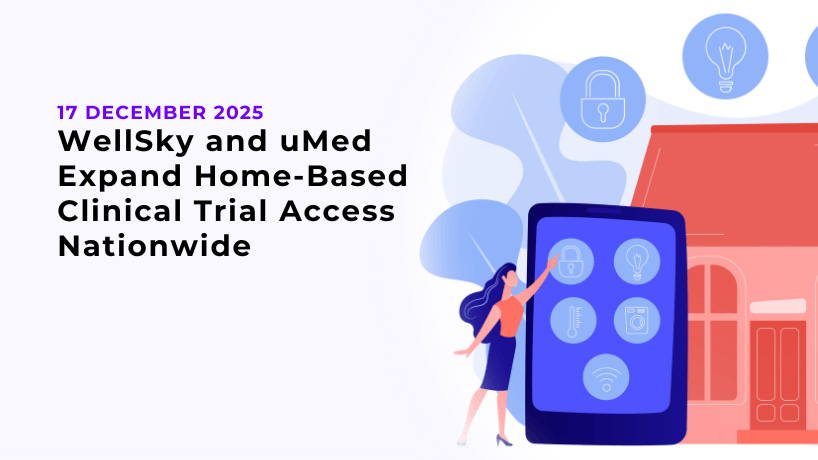 17 DECEMBER 2025
WellSky and uMed Expand Home-Based Clinical Trial Access Nationwide